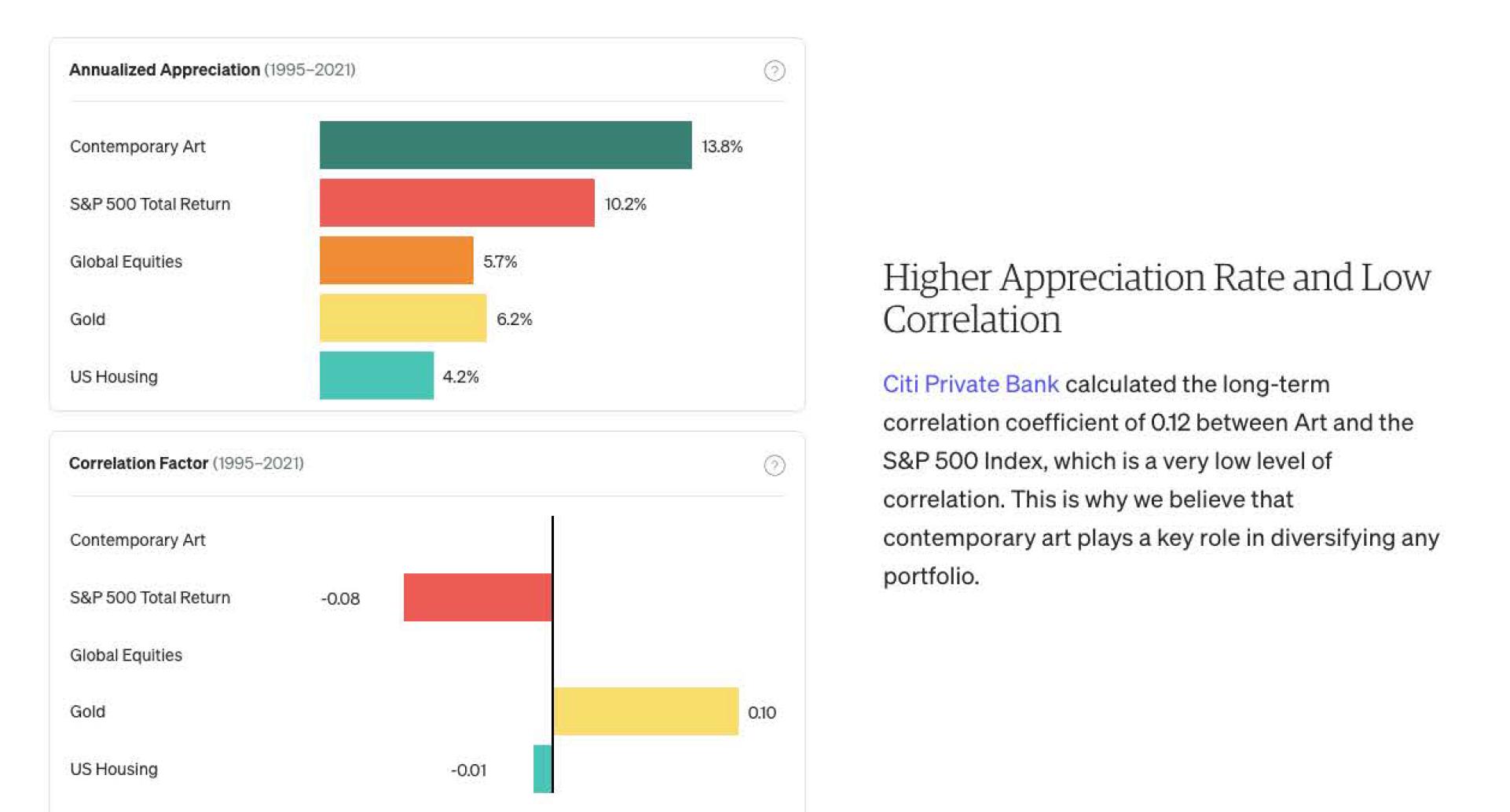 Annualized Appreciation (1995–2021) ?

Contemporary Art 13.8%
S&P 500 Total Return 10.2%
Global Equities 5.7%
Gold 6.2%
US Housing 4.2%

Correlation Factor (1995–2021) ?

Contemporary Art
S&P 500 Total Return -0.08
Global Equities
Gold 0.10
US Housing -0.01

Higher Appreciation Rate and Low Correlation

Citi Private Bank calculated the long-term correlation coefficient of 0.12 between Art and the S&P 500 Index, which is a very low level of correlation. This is why we believe that contemporary art plays a key role in diversifying any portfolio.